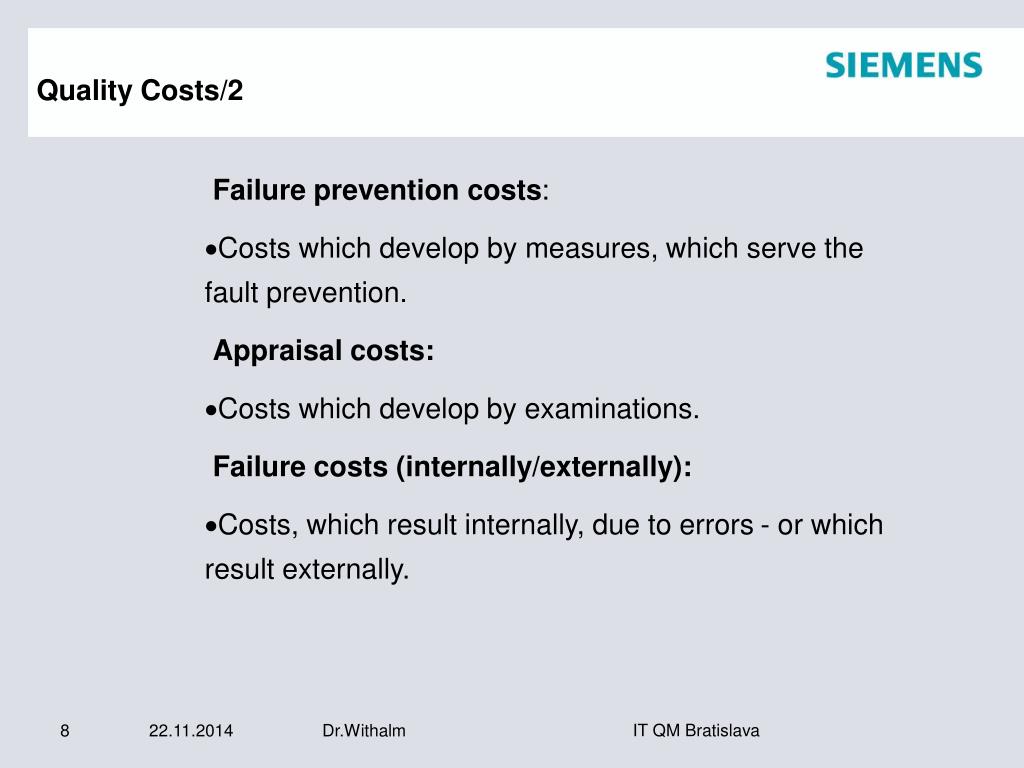 Quality Costs/2

SIEMENS

Failure prevention costs:

•Costs which develop by measures, which serve the fault prevention.

Appraisal costs:

•Costs which develop by examinations.

Failure costs (internally/externally):

•Costs, which result internally, due to errors - or which result externally.

8 22.11.2014 Dr.Withalm IT QM Bratislava